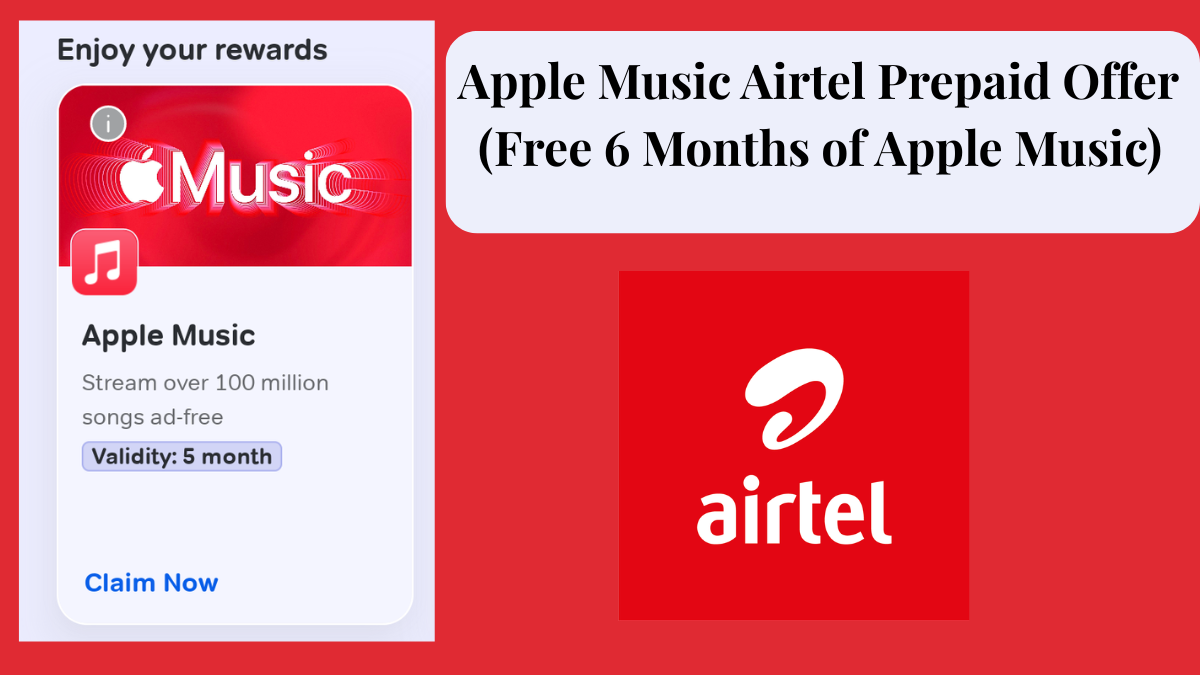 Enjoy your rewards

i

Music

Apple Music

Stream over 100 million songs ad-free

Validity: 5 month

Claim Now

Apple Music Airtel Prepaid Offer (Free 6 Months of Apple Music)

airtel